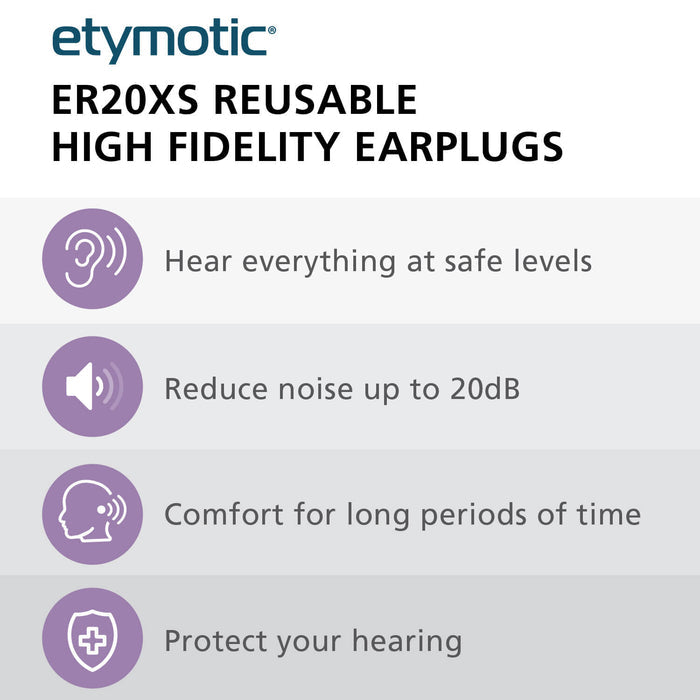 etymotic®

ER20XS REUSABLE HIGH FIDELITY EARPLUGS

Hear everything at safe levels

Reduce noise up to 20dB

Comfort for long periods of time

Protect your hearing